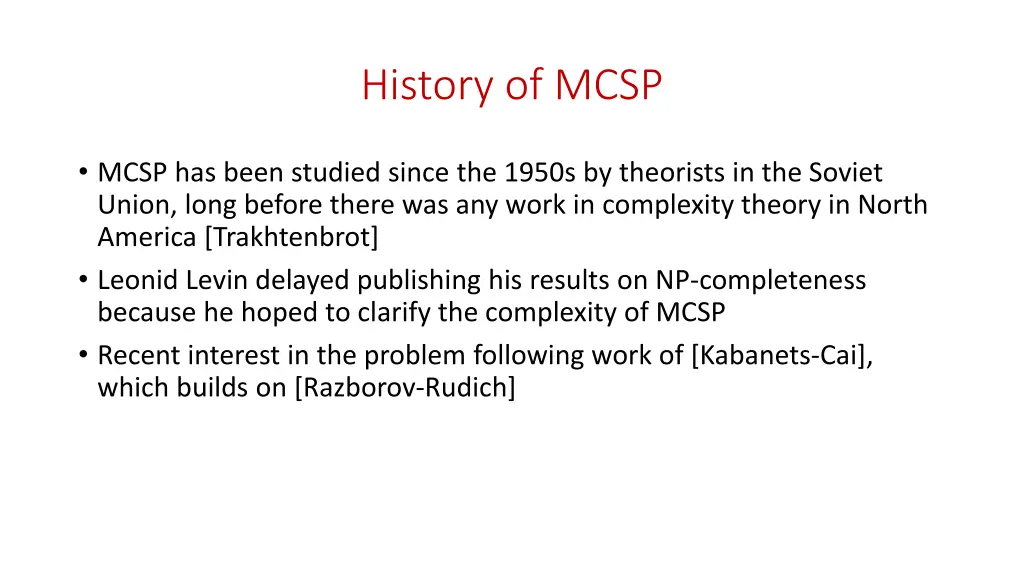 History of MCSP

• MCSP has been studied since the 1950s by theorists in the Soviet Union, long before there was any work in complexity theory in North America [Trakhtenbrot]
• Leonid Levin delayed publishing his results on NP-completeness because he hoped to clarify the complexity of MCSP
• Recent interest in the problem following work of [Kabanets-Cai], which builds on [Razborov-Rudich]